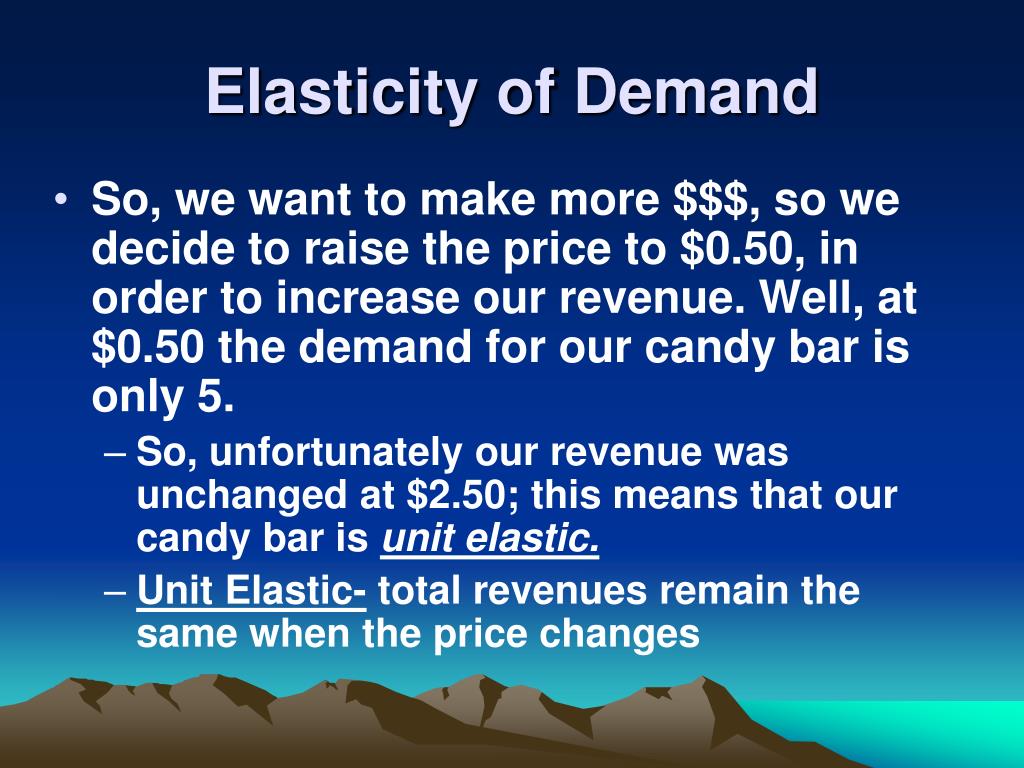 Elasticity of Demand

• So, we want to make more \$\$\$, so we decide to raise the price to \$0.50, in order to increase our revenue. Well, at \$0.50 the demand for our candy bar is only 5.

– So, unfortunately our revenue was unchanged at \$2.50; this means that our candy bar is unit elastic.

– Unit Elastic- total revenues remain the same when the price changes